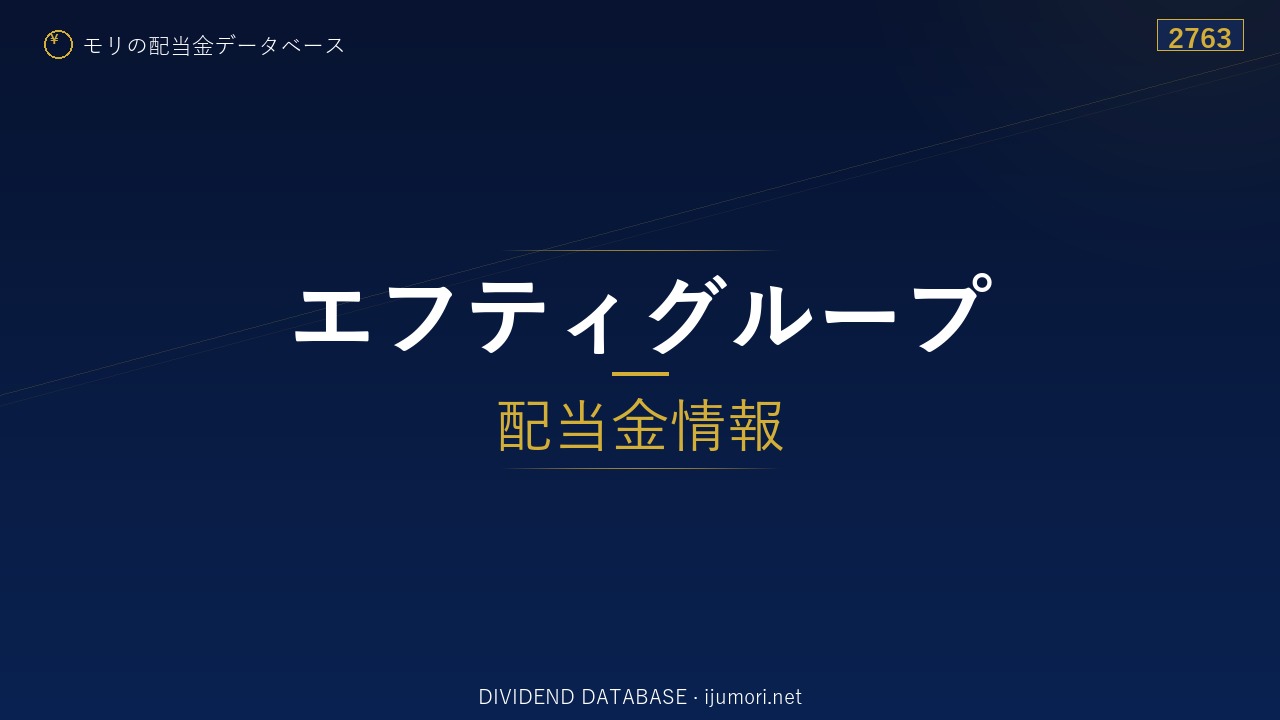 ¥ モリの配当金データベース

2763

エフティグループ

配当金情報

DIVIDEND DATABASE · ijumori.net